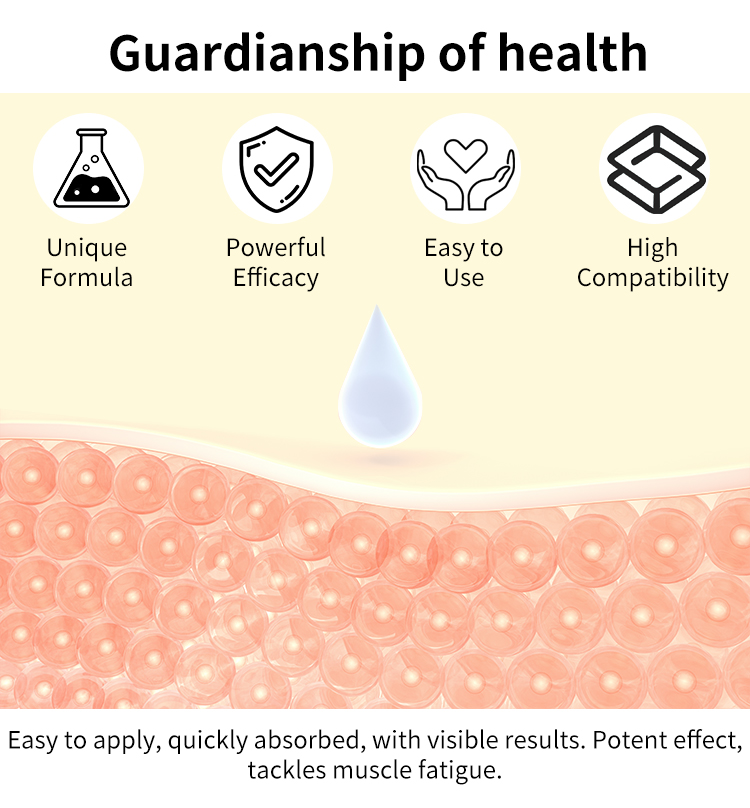 Guardianship of health

Unique Formula

Powerful Efficacy

Easy to Use

High Compatibility

Easy to apply, quickly absorbed, with visible results. Potent effect, tackles muscle fatigue.